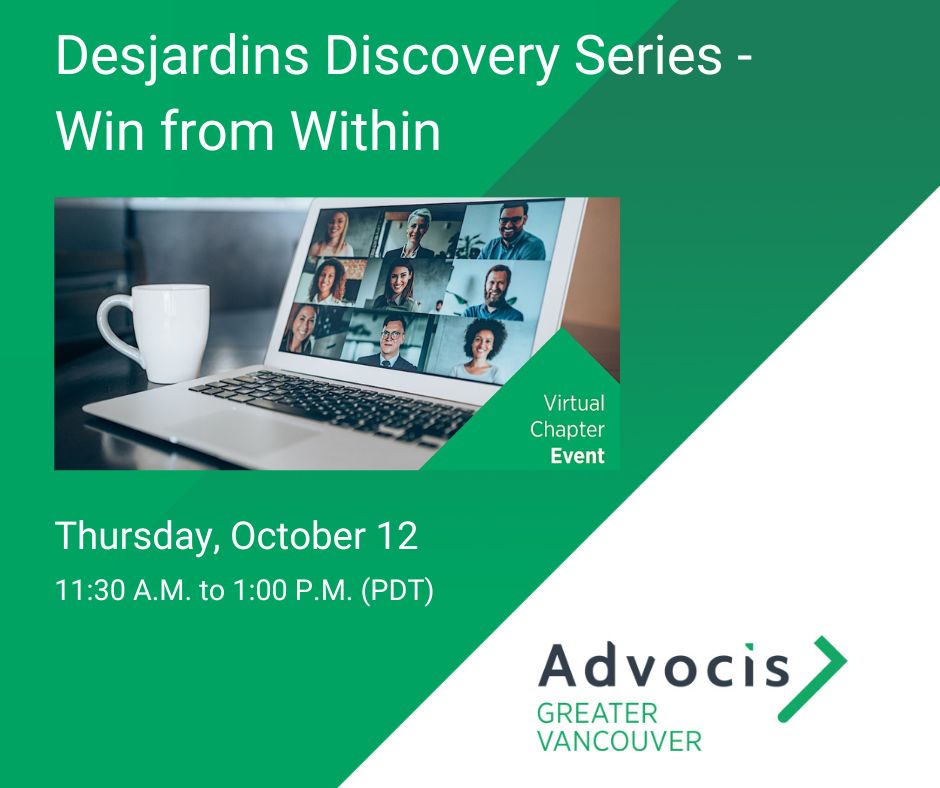 Desjardins Discovery Series - Win from Within

Virtual Chapter Event

Thursday, October 12

11:30 A.M. to 1:00 P.M. (PDT)

Advocis

GREATER VANCOUVER